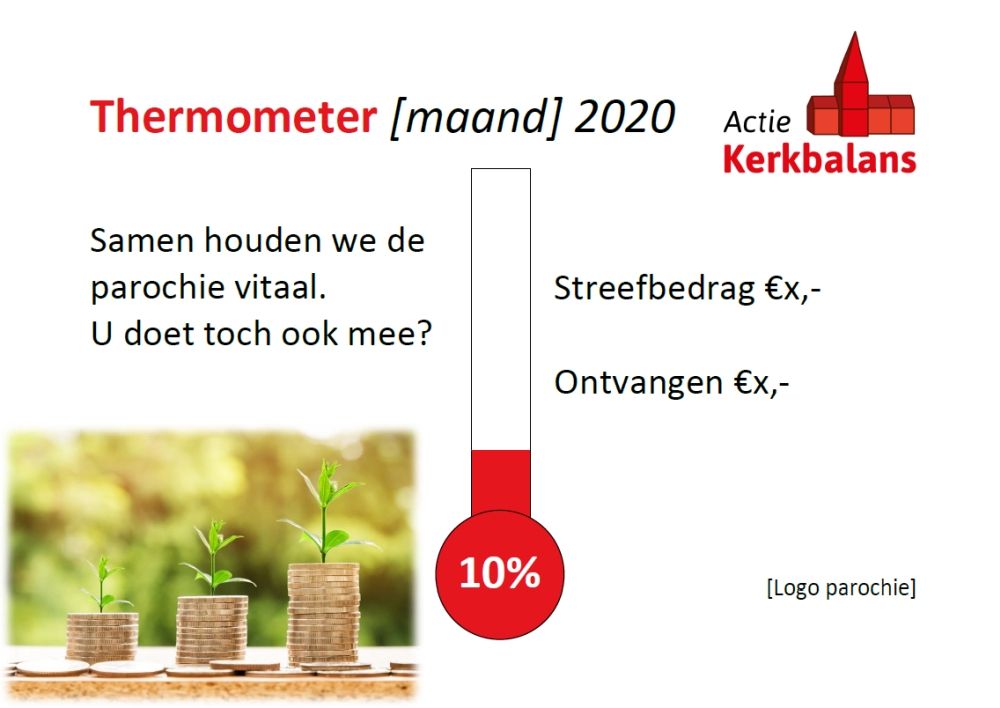 Thermometer [maand] 2020

Actie
Kerkbalans

Samen houden we de parochie vitaal.
U doet toch ook mee?

Streefbedrag €x,-

Ontvangen €x,-

10%

[Logo parochie]